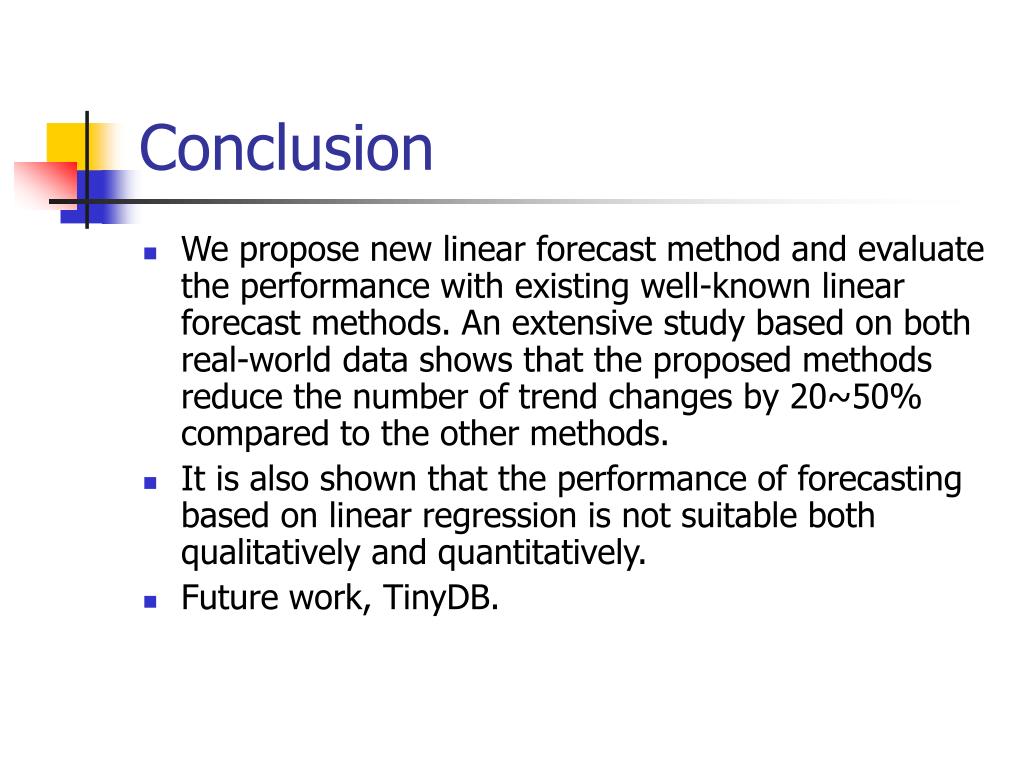 Conclusion

- We propose new linear forecast method and evaluate the performance with existing well-known linear forecast methods. An extensive study based on both real-world data shows that the proposed methods reduce the number of trend changes by 20~50% compared to the other methods.
- It is also shown that the performance of forecasting based on linear regression is not suitable both qualitatively and quantitatively.
- Future work, TinyDB.